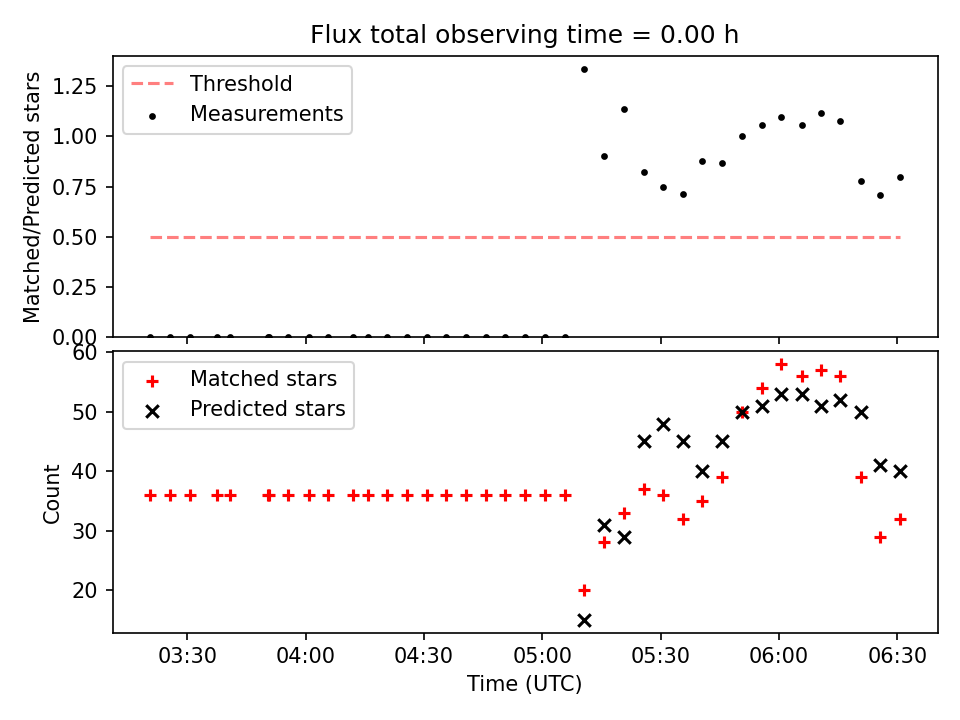 Flux total observing time = 0.00 h

Threshold
Measurements

Matched/Predicted stars

1.25
1.00
0.75
0.50
0.25
0.00

Matched stars
Predicted stars

Count

60
50
40
30
20

03:30
04:00
04:30
05:00
05:30
06:00
06:30

Time (UTC)